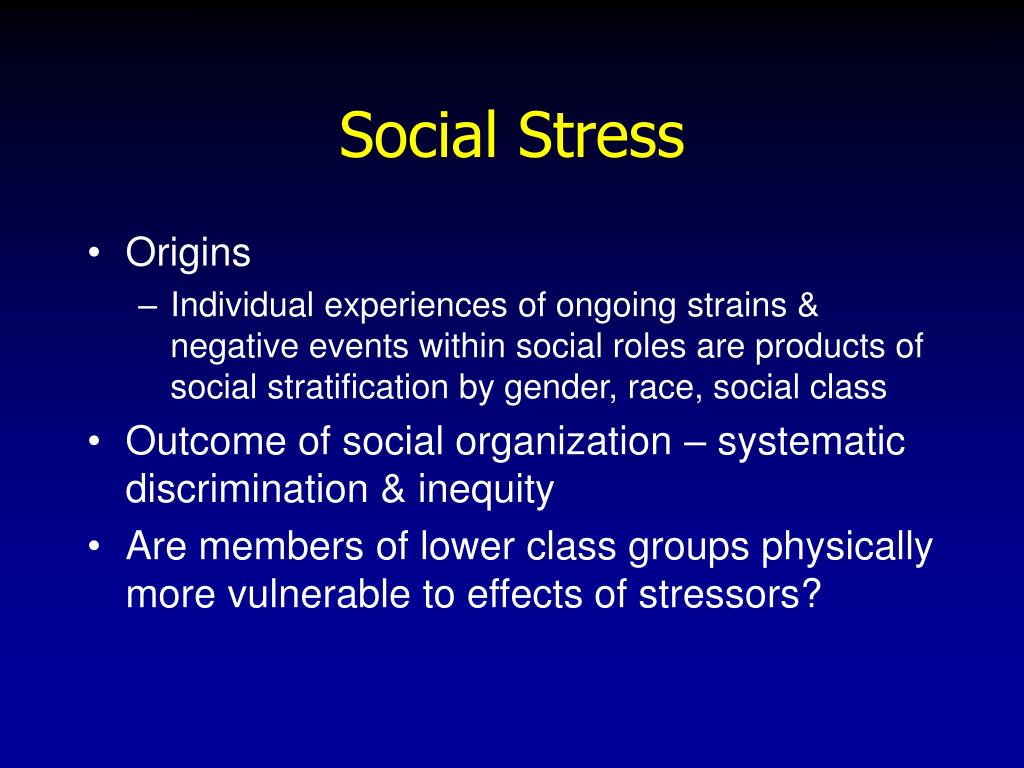 Social Stress

• Origins
– Individual experiences of ongoing strains & negative events within social roles are products of social stratification by gender, race, social class
• Outcome of social organization – systematic discrimination & inequity
• Are members of lower class groups physically more vulnerable to effects of stressors?